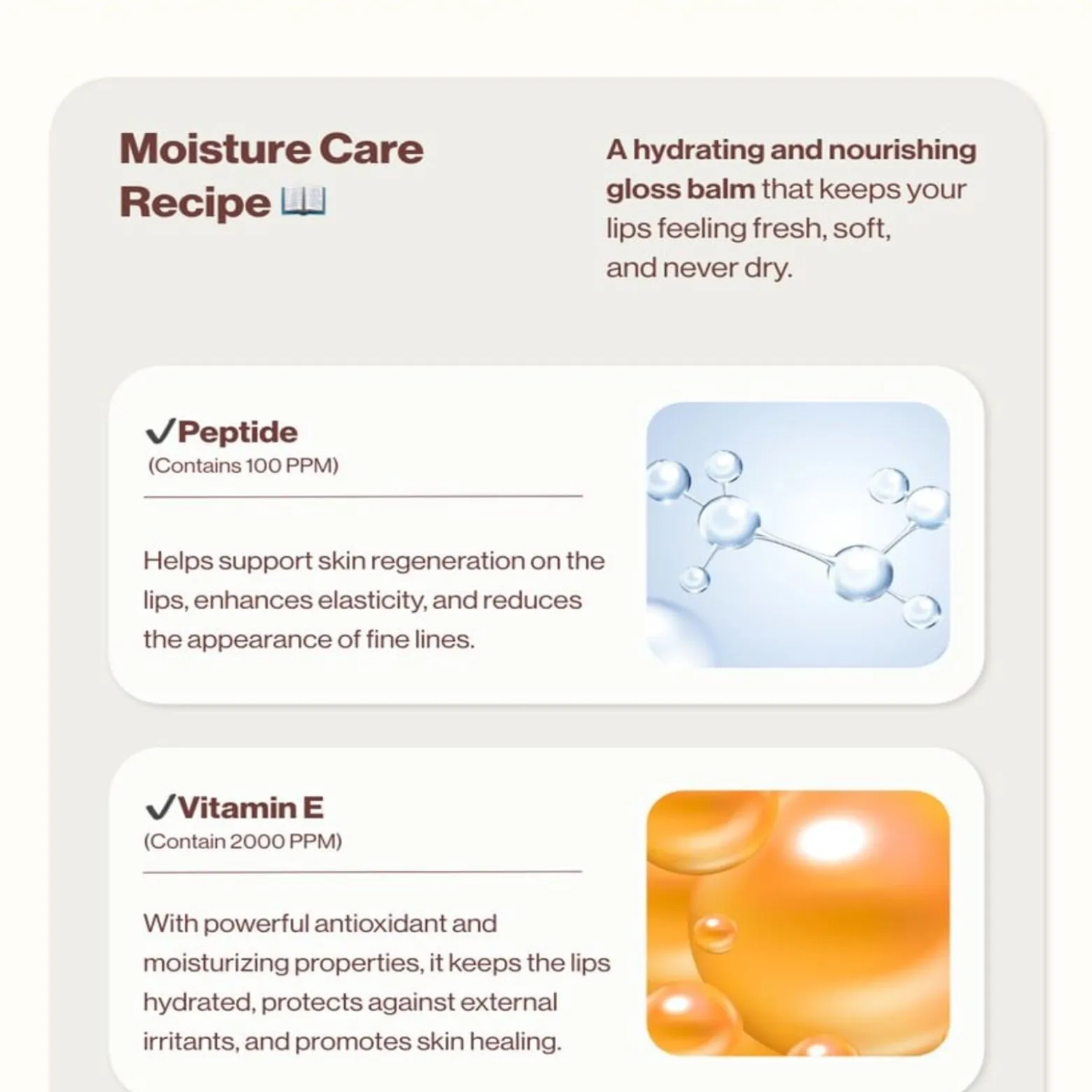 Moisture Care Recipe 📖

A hydrating and nourishing gloss balm that keeps your lips feeling fresh, soft, and never dry.

✓Peptide
(Contains 100 PPM)

Helps support skin regeneration on the lips, enhances elasticity, and reduces the appearance of fine lines.

✓Vitamin E
(Contain 2000 PPM)

With powerful antioxidant and moisturizing properties, it keeps the lips hydrated, protects against external irritants, and promotes skin healing.